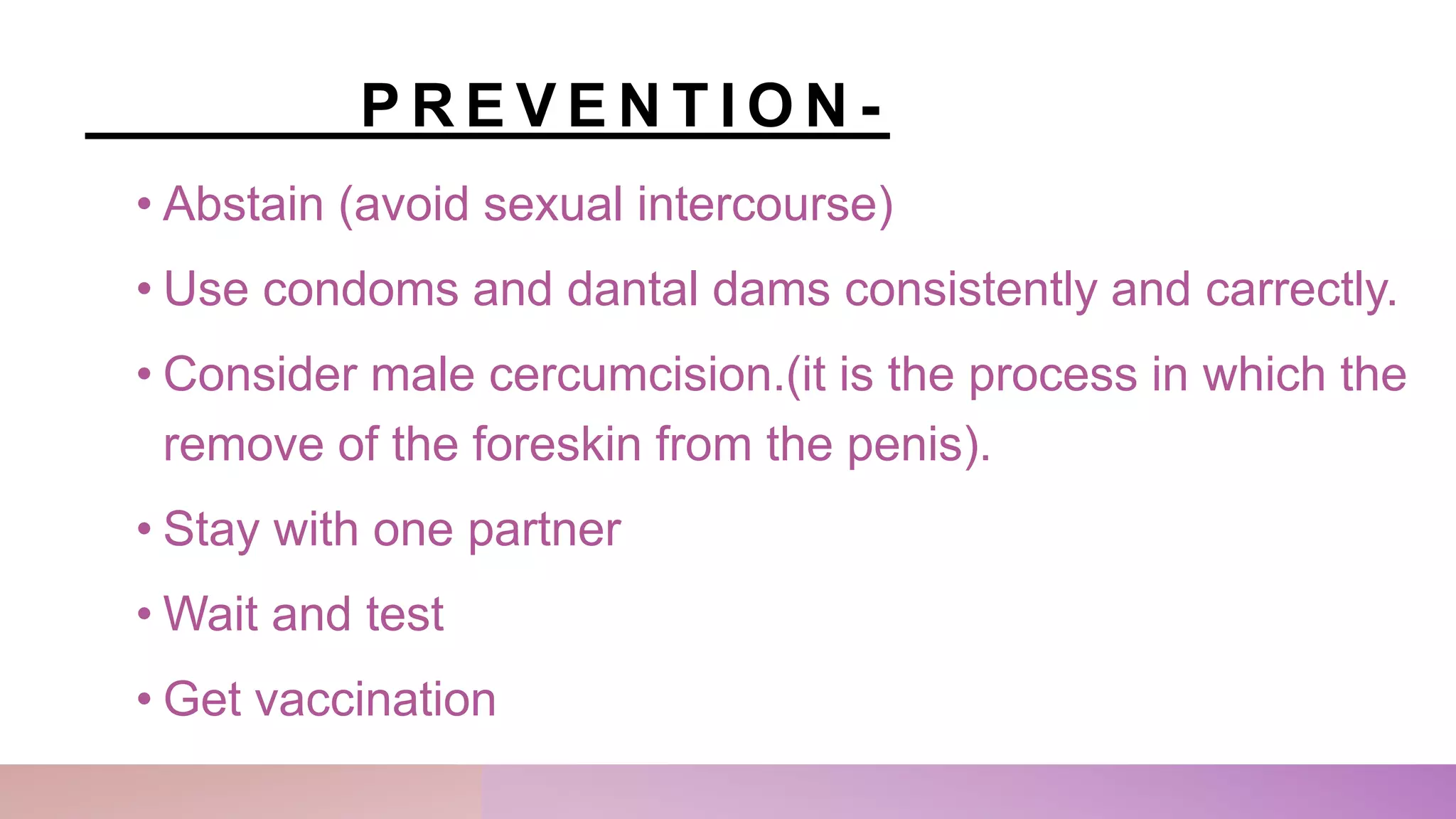 PREVENTION-

• Abstain (avoid sexual intercourse)

• Use condoms and dantal dams consistently and carrectly.

• Consider male cercumcision.(it is the process in which the remove of the foreskin from the penis).

• Stay with one partner

• Wait and test

• Get vaccination